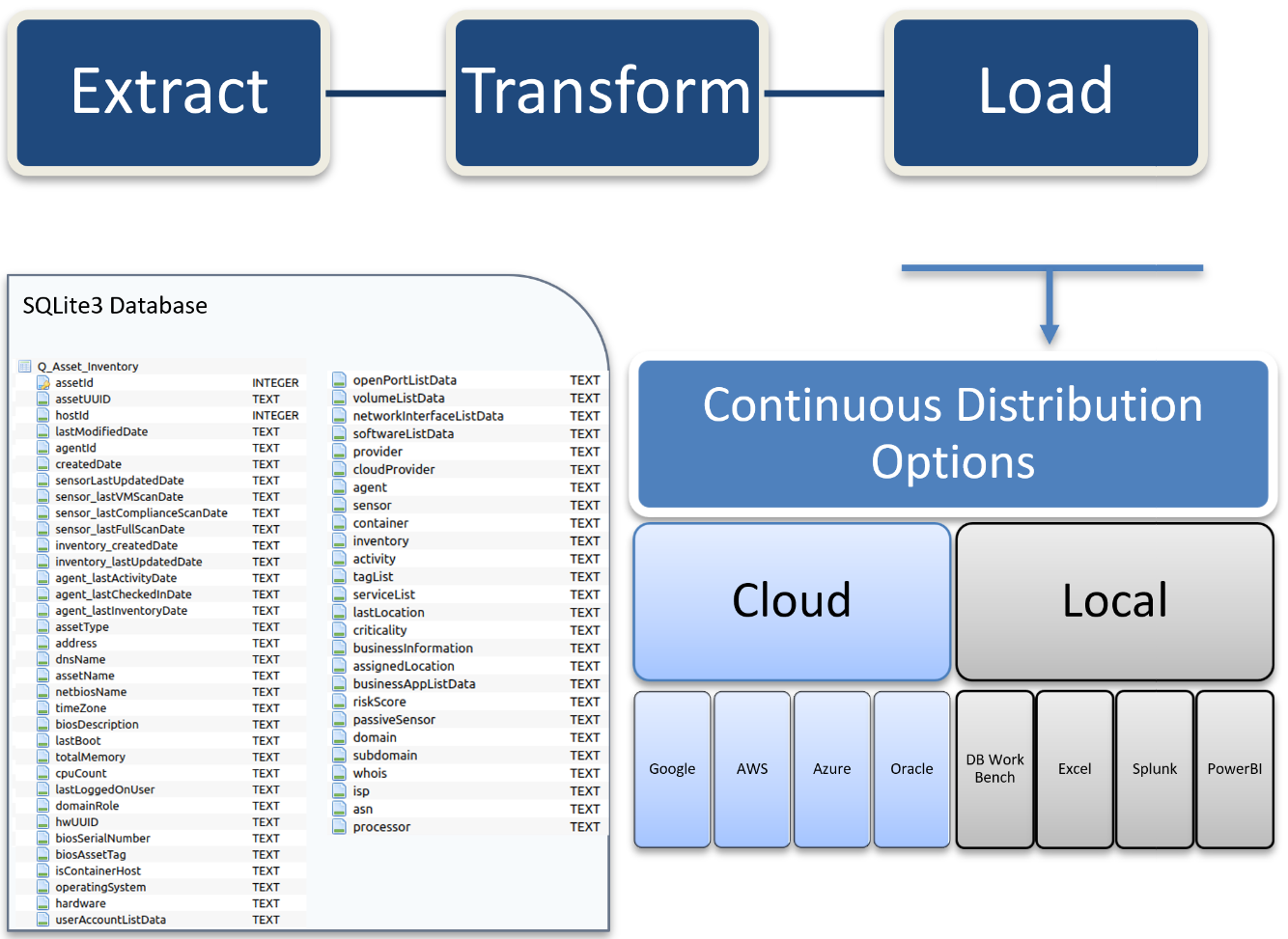 Extract

Transform

Load

SQLite3 Database

Q_Asset_Inventory

| | |
|---|---|
| assetId | INTEGER |
| assetUUID | TEXT |
| hostId | INTEGER |
| lastModifiedDate | TEXT |
| agentId | TEXT |
| createdDate | TEXT |
| sensorLastUpdatedDate | TEXT |
| sensor_lastVMScanDate | TEXT |
| sensor_lastComplianceScanDate | TEXT |
| sensor_lastFullScanDate | TEXT |
| inventory_createdDate | TEXT |
| inventory_lastUpdatedDate | TEXT |
| agent_lastActivityDate | TEXT |
| agent_lastCheckedInDate | TEXT |
| agent_lastInventoryDate | TEXT |
| assetType | TEXT |
| address | TEXT |
| dnsName | TEXT |
| assetName | TEXT |
| netbiosName | TEXT |
| timeZone | TEXT |
| biosDescription | TEXT |
| lastBoot | TEXT |
| totalMemory | TEXT |
| cpuCount | TEXT |
| lastLoggedOnUser | TEXT |
| domainRole | TEXT |
| hwUUID | TEXT |
| biosSerialNumber | TEXT |
| biosAssetTag | TEXT |
| isContainerHost | TEXT |
| operatingSystem | TEXT |
| hardware | TEXT |
| userAccountListData | TEXT |

| | |
|---|---|
| openPortListData | TEXT |
| volumeListData | TEXT |
| networkInterfaceListData | TEXT |
| softwareListData | TEXT |
| provider | TEXT |
| cloudProvider | TEXT |
| agent | TEXT |
| sensor | TEXT |
| container | TEXT |
| inventory | TEXT |
| activity | TEXT |
| tagList | TEXT |
| serviceList | TEXT |
| lastLocation | TEXT |
| criticality | TEXT |
| businessInformation | TEXT |
| assignedLocation | TEXT |
| businessAppListData | TEXT |
| riskScore | TEXT |
| passiveSensor | TEXT |
| domain | TEXT |
| subdomain | TEXT |
| whois | TEXT |
| isp | TEXT |
| asn | TEXT |
| processor | TEXT |

Continuous Distribution Options

Cloud

Local

Google

AWS

Azure

Oracle

DB Work Bench

Excel

Splunk

PowerBI